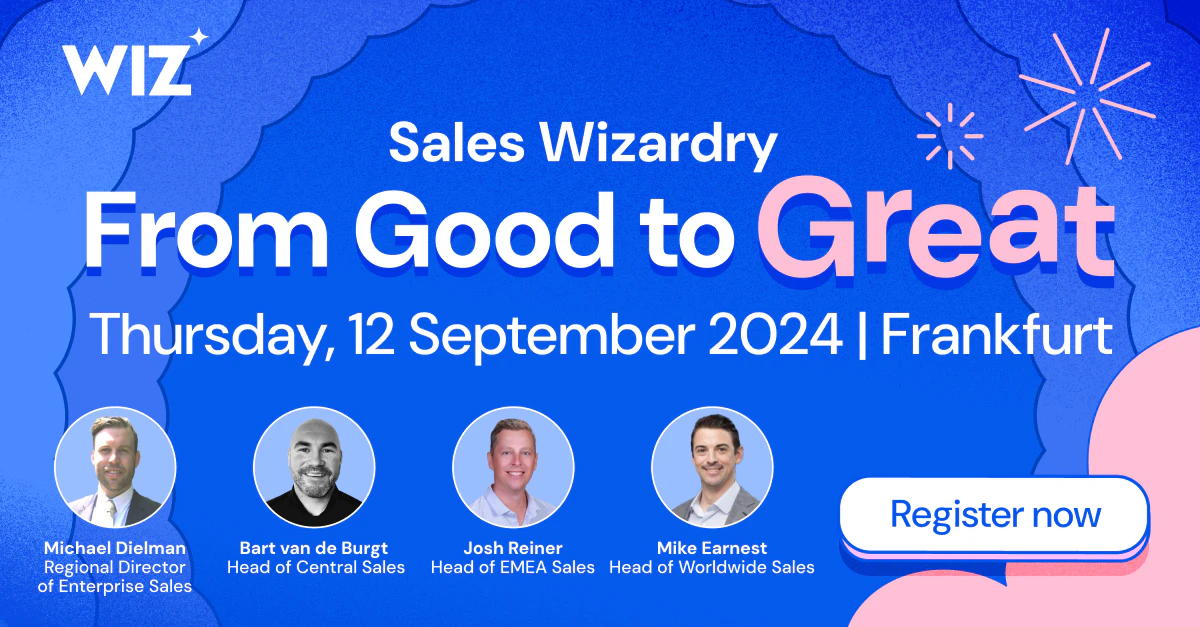 WIZ

Sales Wizardry
From Good to Great
Thursday, 12 September 2024 | Frankfurt

Michael Dielman
Regional Director of Enterprise Sales

Bart van de Burgt
Head of Central Sales

Josh Reiner
Head of EMEA Sales

Mike Earnest
Head of Worldwide Sales

Register now